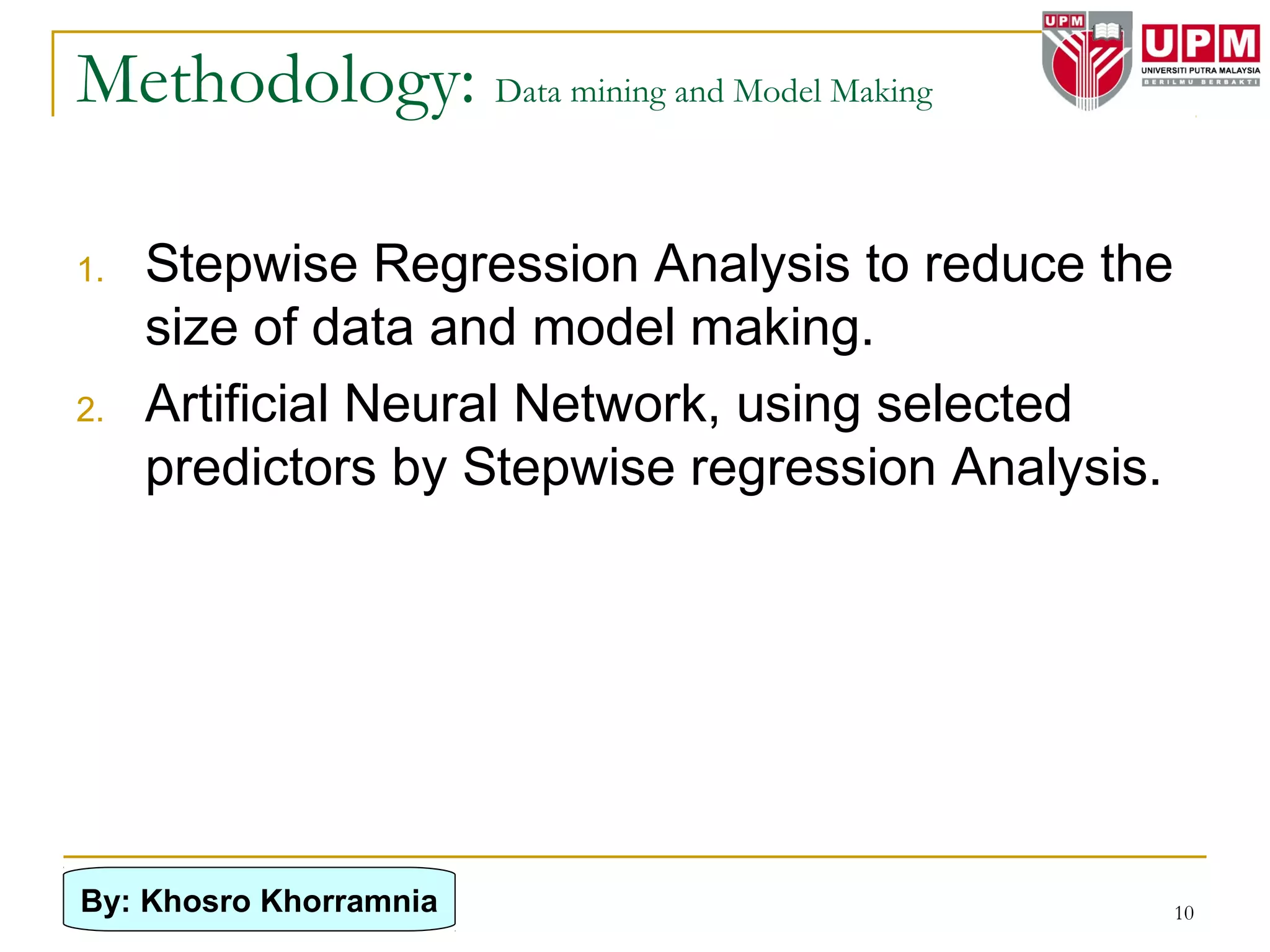 Methodology: Data mining and Model Making

UPM

UPM
UNIVERSITI PUTRA MALAYSIA
BERILMU BERBAKTI

1. Stepwise Regression Analysis to reduce the size of data and model making.
2. Artificial Neural Network, using selected predictors by Stepwise regression Analysis.

By: Khosro Khorramnia

10